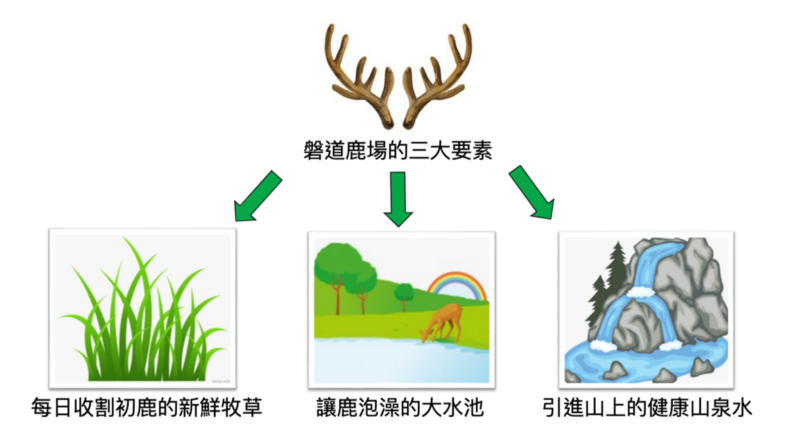 磐道鹿場的三大要素

每日收割初鹿的新鮮牧草

讓鹿泡澡的大水池

引進山上的健康山泉水